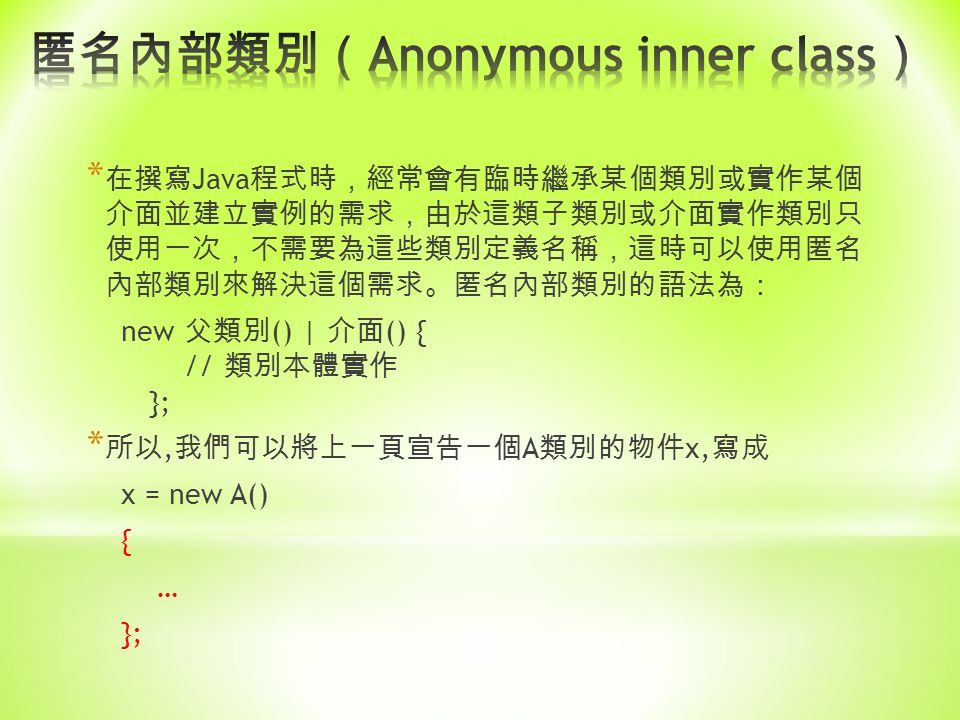 匿名內部類別（Anonymous inner class）

*在撰寫Java程式時，經常會有臨時繼承某個類別或實作某個介面並建立實例的需求，由於這類子類別或介面實作類別只使用一次，不需要為這些類別定義名稱，這時可以使用匿名內部類別來解決這個需求。匿名內部類別的語法為：

new 父類別() | 介面() {
    // 類別本體實作
};

*所以,我們可以將上一頁宣告一個A類別的物件x,寫成

x = new A()
{
    …
};